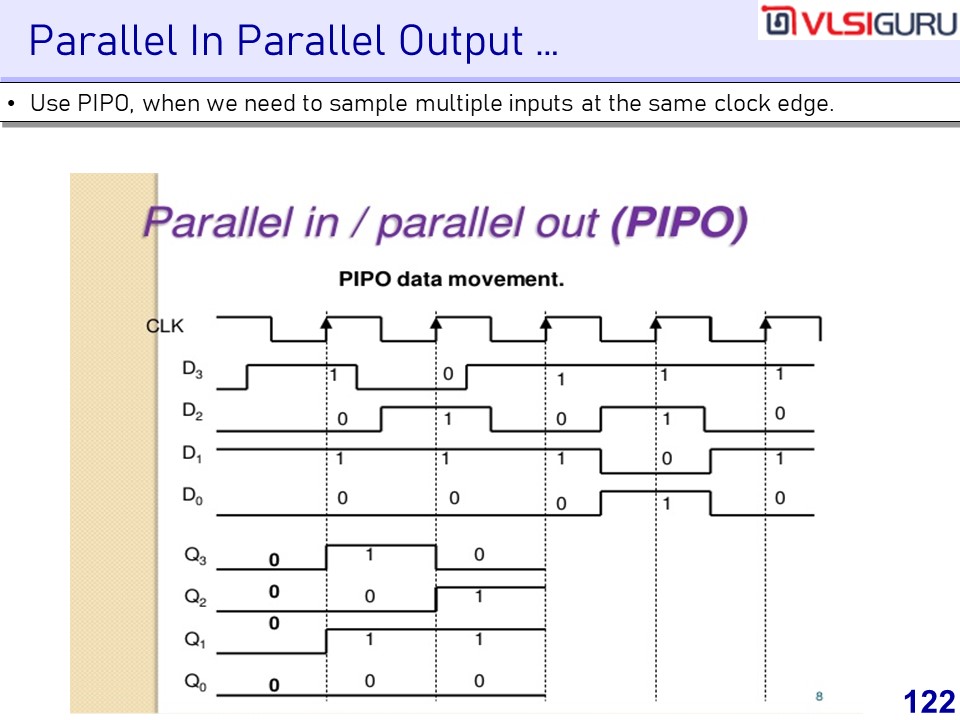 Parallel In Parallel Output …

VLSIGURU

• Use PIPO, when we need to sample multiple inputs at the same clock edge.

Parallel in / parallel out (PIPO)

PIPO data movement.

CLK

$D_3$ 1 0 1 1 1

$D_2$ 0 1 0 1 0

$D_1$ 1 1 1 0 1

$D_0$ 0 0 0 1 0

$Q_3$ 0 1 0

$Q_2$ 0 0 1

$Q_1$ 0 1 1

$Q_0$ 0 0 0

8

122